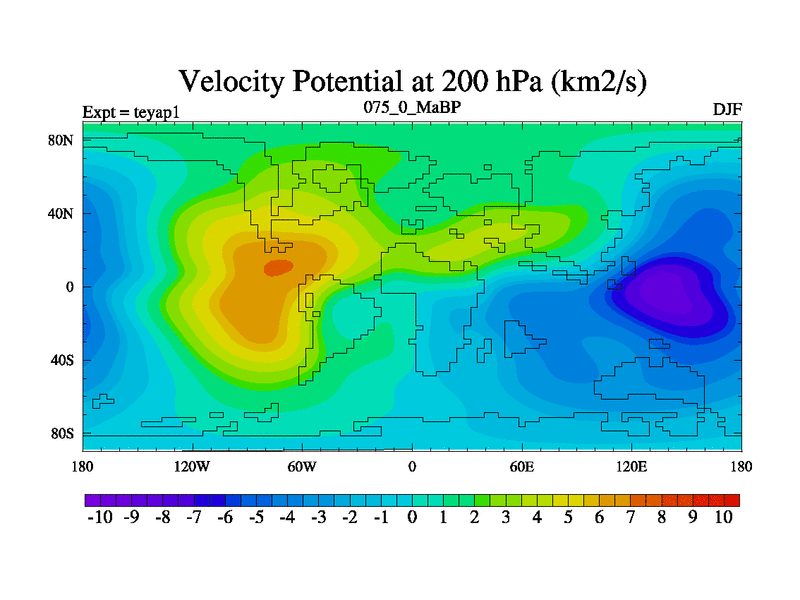 Velocity Potential at 200 hPa (km2/s)

Expt = teyap1

075_0_MaBP

DJF

80N
40N
0
40S
80S

180 120W 60W 0 60E 120E 180

-10 -9 -8 -7 -6 -5 -4 -3 -2 -1 0 1 2 3 4 5 6 7 8 9 10